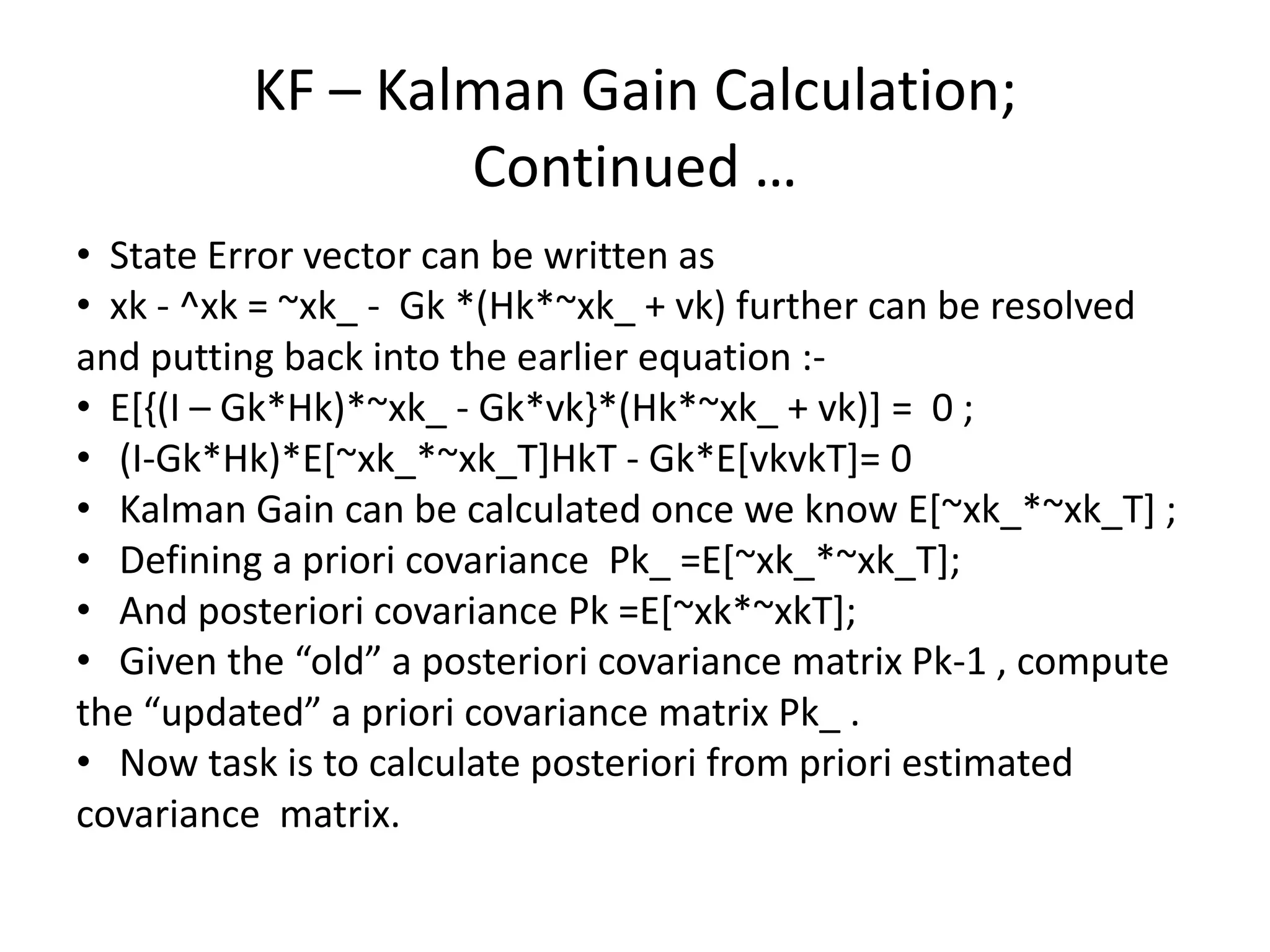 KF – Kalman Gain Calculation; Continued …

• State Error vector can be written as
• xk - ^xk = ~xk_ - Gk *(Hk*~xk_ + vk) further can be resolved and putting back into the earlier equation :-
• E[{(I – Gk*Hk)*~xk_ - Gk*vk}*(Hk*~xk_ + vk)] = 0 ;
• (I-Gk*Hk)*E[~xk_*~xk_T]HkT - Gk*E[vkvkT]= 0
• Kalman Gain can be calculated once we know E[~xk_*~xk_T] ;
• Defining a priori covariance Pk_ =E[~xk_*~xk_T];
• And posteriori covariance Pk =E[~xk*~xkT];
• Given the “old” a posteriori covariance matrix Pk-1 , compute the “updated” a priori covariance matrix Pk_ .
• Now task is to calculate posteriori from priori estimated covariance matrix.